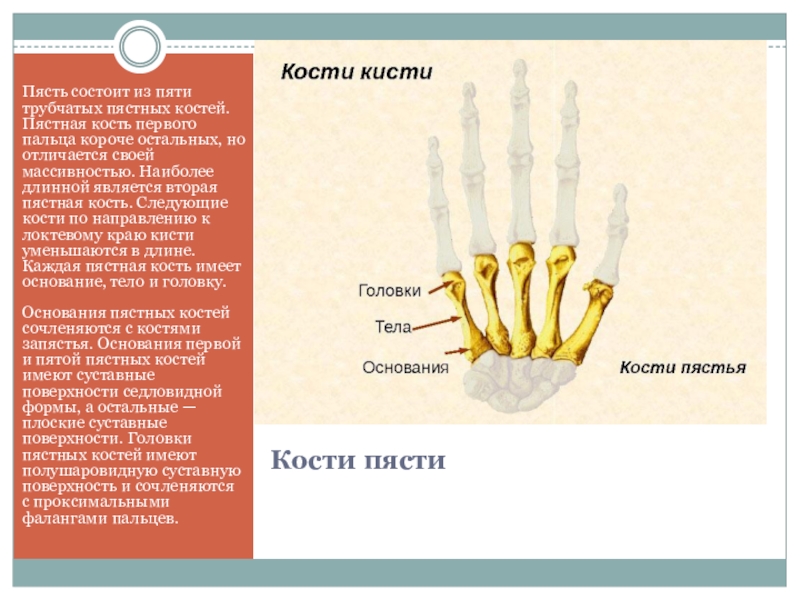 Пясть состоит из пяти трубчатых пястных костей. Пястная кость первого пальца короче остальных, но отличается своей массивностью. Наиболее длинной является вторая пястная кость. Следующие кости по направлению к локтевому краю кисти уменьшаются в длине. Каждая пястная кость имеет основание, тело и головку.

Основания пястных костей сочленяются с костями запястья. Основания первой и пятой пястных костей имеют суставные поверхности седловидной формы, а остальные — плоские суставные поверхности. Головки пястных костей имеют полушаровидную суставную поверхность и сочленяются с проксимальными фалангами пальцев.

Кости кисти

Головки

Тела

Основания

Кости пястья

Кости пясти